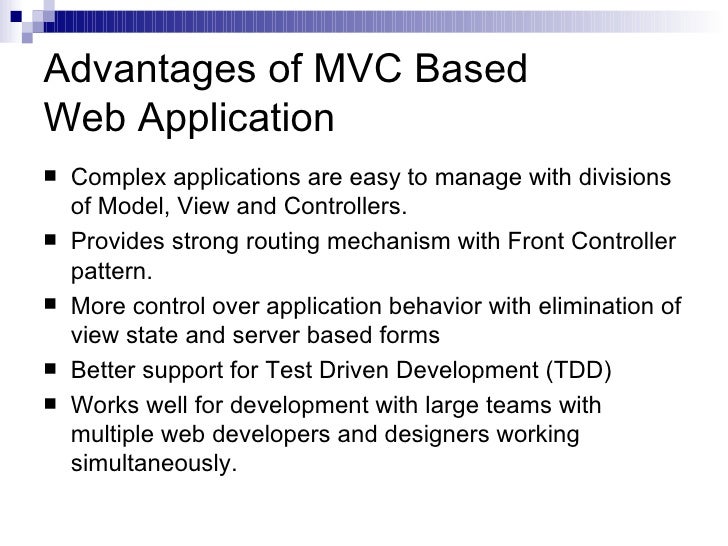 Advantages of MVC Based Web Application

■ Complex applications are easy to manage with divisions of Model, View and Controllers.

■ Provides strong routing mechanism with Front Controller pattern.

■ More control over application behavior with elimination of view state and server based forms

■ Better support for Test Driven Development (TDD)

■ Works well for development with large teams with multiple web developers and designers working simultaneously.